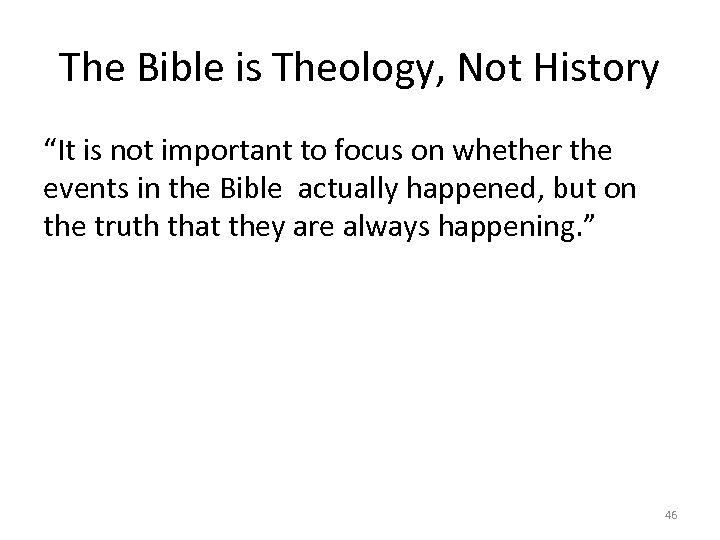 The Bible is Theology, Not History

“It is not important to focus on whether the events in the Bible actually happened, but on the truth that they are always happening.”

46